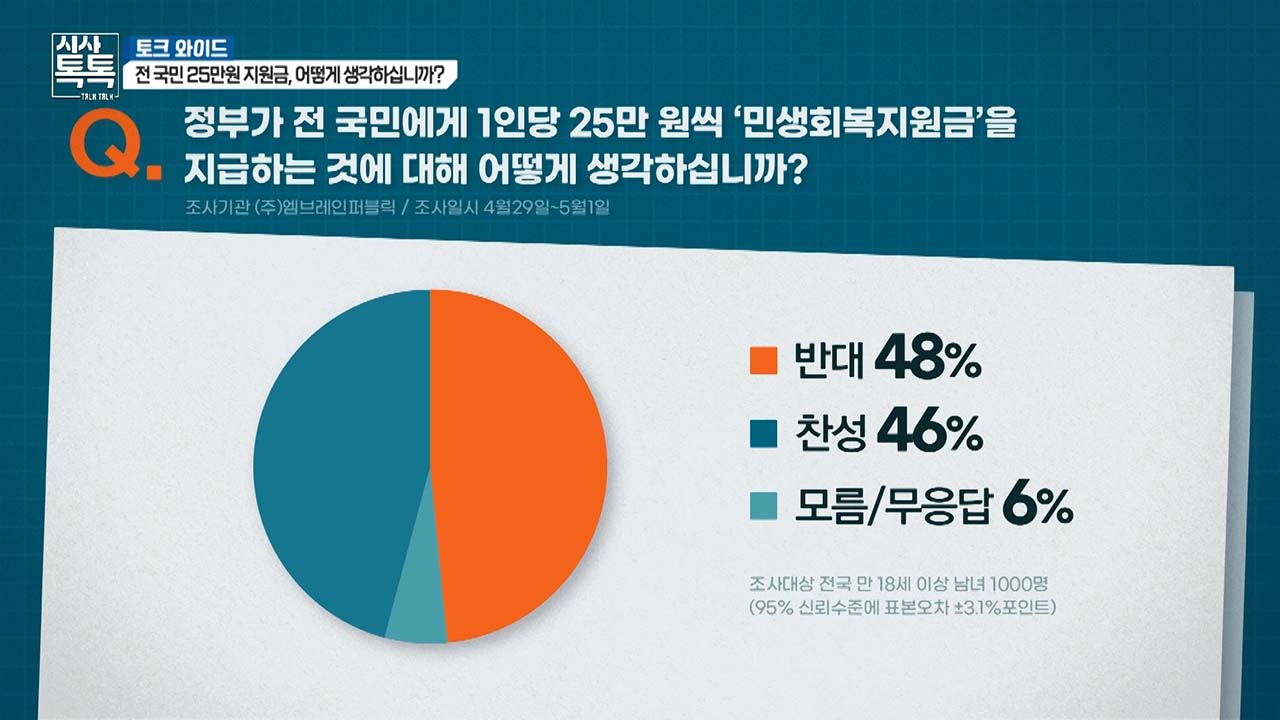 시사 톡톡 TALK TALK

토크 와이드
전 국민 25만원 지원금, 어떻게 생각하십니까?

Q. 정부가 전 국민에게 1인당 25만 원씩 '민생회복지원금'을 지급하는 것에 대해 어떻게 생각하십니까?

조사기관 (주)엠브레인퍼블릭 / 조사일시 4월29일~5월1일

반대 48%
찬성 46%
모름/무응답 6%

조사대상 전국 만 18세 이상 남녀 1000명
(95% 신뢰수준에 표본오차 ±3.1%포인트)